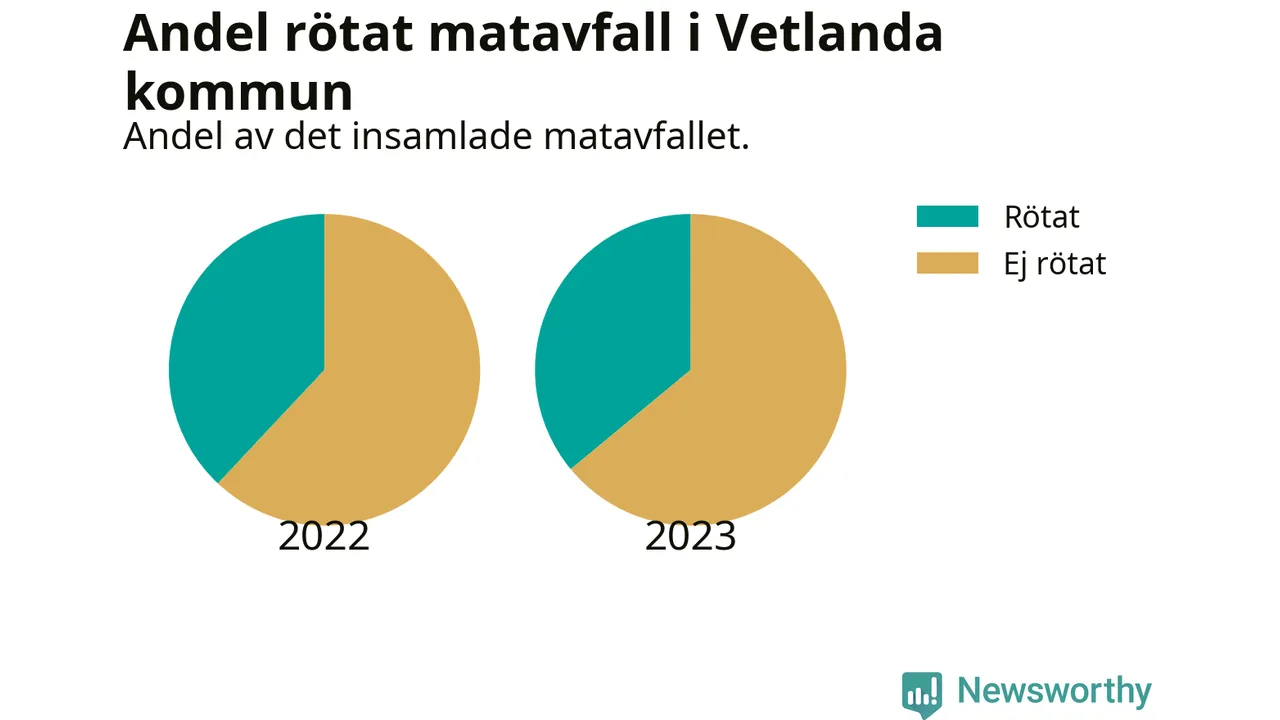 Andel rötat matavfall i Vetlanda kommun

Andel av det insamlade matavfallet.

Rötat
Ej rötat

2022

2023

Newsworthy